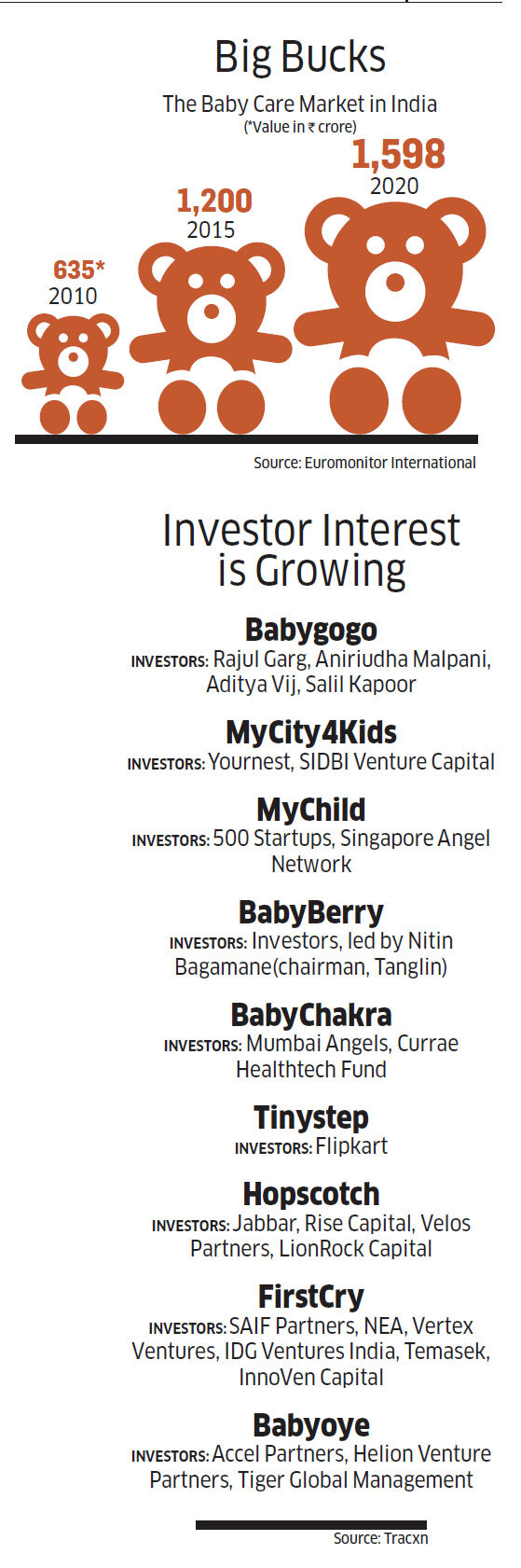 Big Bucks

The Baby Care Market in India
(*Value in ₹ crore)

635*
2010

1,200
2015

1,598
2020

Source: Euromonitor International

Investor Interest is Growing

Babygogo
INVESTORS: Rajul Garg, Aniriudha Malpani, Aditya Vij, Salil Kapoor

MyCity4Kids
INVESTORS: Yournest, SIDBI Venture Capital

MyChild
INVESTORS: 500 Startups, Singapore Angel Network

BabyBerry
INVESTORS: Investors, led by Nitin Bagamane(chairman, Tanglin)

BabyChakra
INVESTORS: Mumbai Angels, Currae Healthtech Fund

Tinystep
INVESTORS: Flipkart

Hopscotch
INVESTORS: Jabbar, Rise Capital, Velos Partners, LionRock Capital

FirstCry
INVESTORS: SAIF Partners, NEA, Vertex Ventures, IDG Ventures India, Temasek, InnoVen Capital

Babyoye
INVESTORS: Accel Partners, Helion Venture Partners, Tiger Global Management

Source: Tracxn